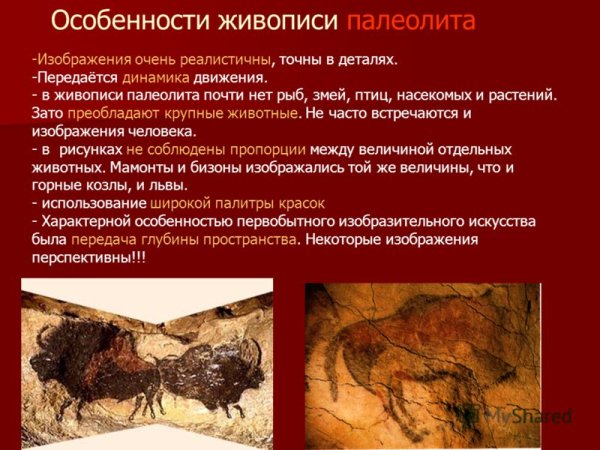 Особенности живописи палеолита

-Изображения очень реалистичны, точны в деталях.
-Передаётся динамика движения.
- в живописи палеолита почти нет рыб, змей, птиц, насекомых и растений. Зато преобладают крупные животные. Не часто встречаются и изображения человека.
- в рисунках не соблюдены пропорции между величиной отдельных животных. Мамонты и бизоны изображались той же величины, что и горные козлы, и львы.
- использование широкой палитры красок
- Характерной особенностью первобытного изобразительного искусства была передача глубины пространства. Некоторые изображения перспективны!!!

MyShared